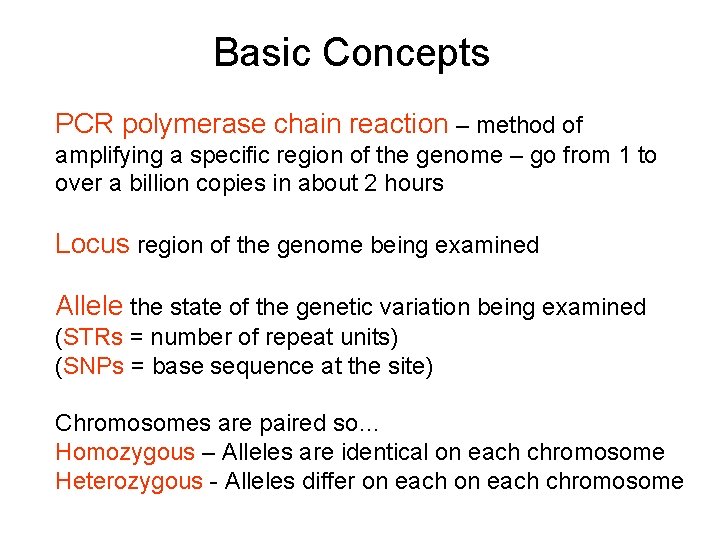 Basic Concepts

PCR polymerase chain reaction – method of amplifying a specific region of the genome – go from 1 to over a billion copies in about 2 hours

Locus region of the genome being examined

Allele the state of the genetic variation being examined
(STRs = number of repeat units)
(SNPs = base sequence at the site)

Chromosomes are paired so…
Homozygous – Alleles are identical on each chromosome
Heterozygous - Alleles differ on each on each chromosome